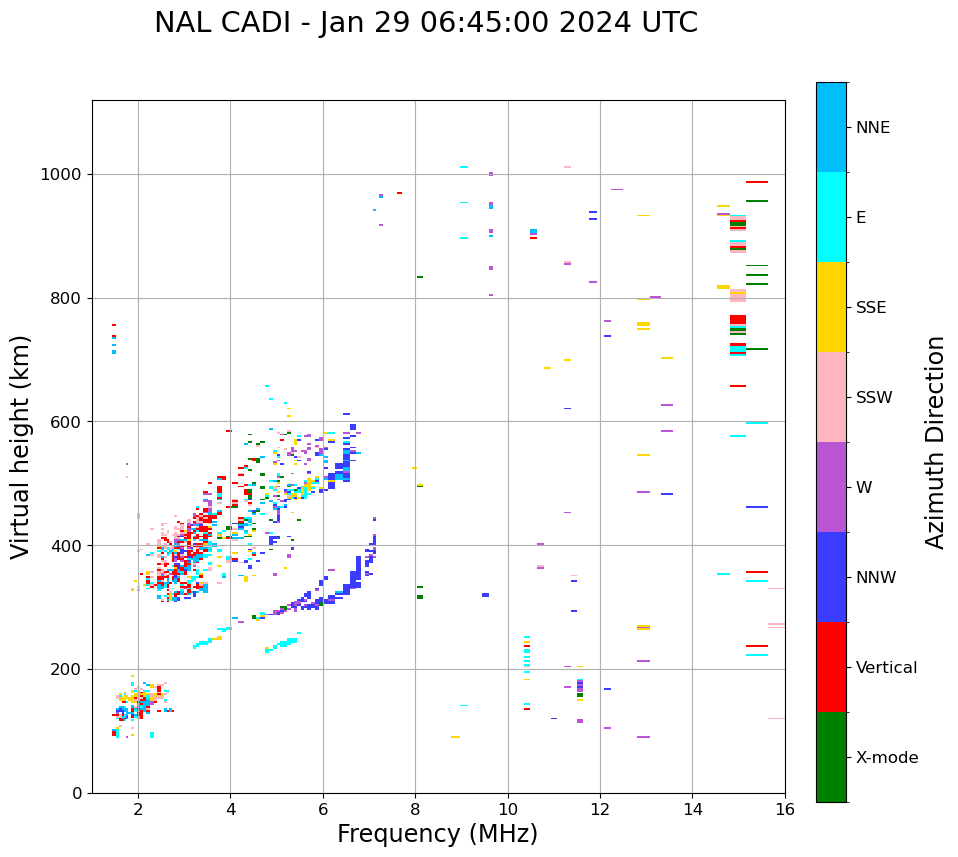 NAL CADI - Jan 29 06:45:00 2024 UTC

Virtual height (km)

1000
800
600
400
200
0

2
4
6
8
10
12
14
16

Frequency (MHz)

NNE
E
SSE
SSW
W
NNW
Vertical
X-mode

Azimuth Direction